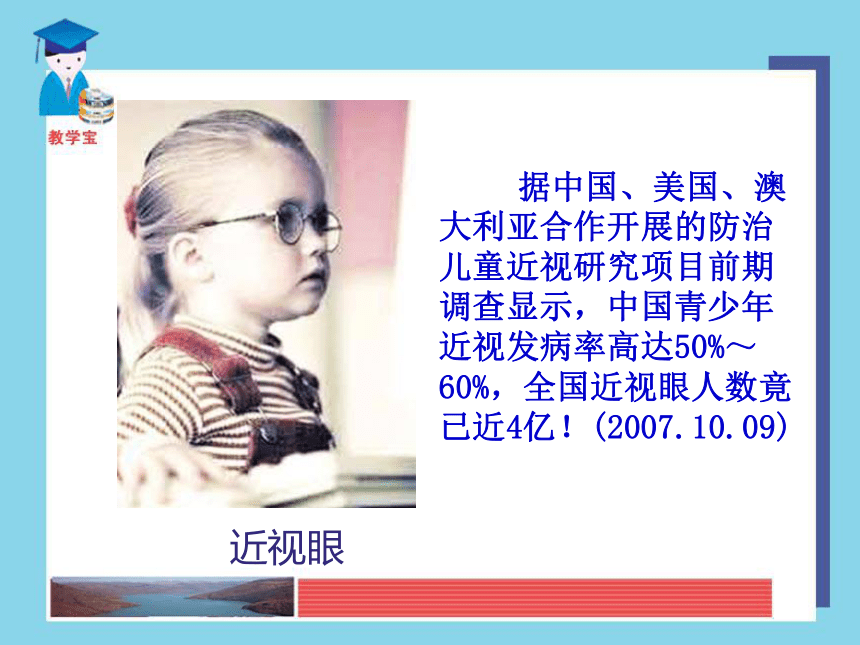 教学宝

据中国、美国、澳大利亚合作开展的防治儿童近视研究项目前期调查显示，中国青少年近视发病率高达50%～60%，全国近视眼人数竟已近4亿！(2007.10.09)

近视眼